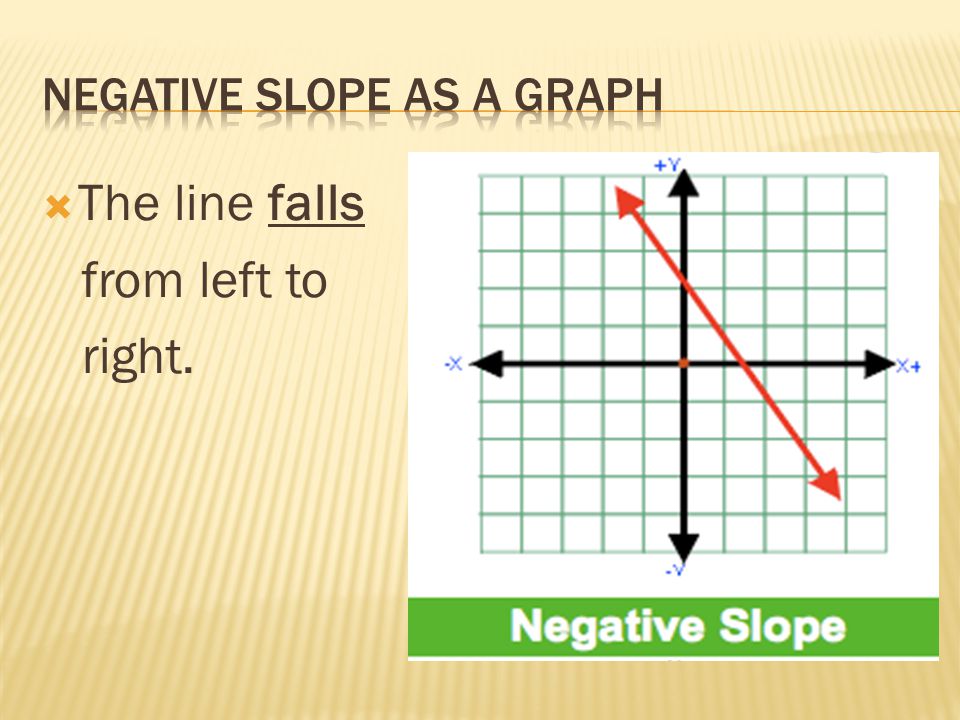 NEGATIVE SLOPE AS A GRAPH

The line falls from left to right.

+Y

-X

X+

-Y

Negative Slope